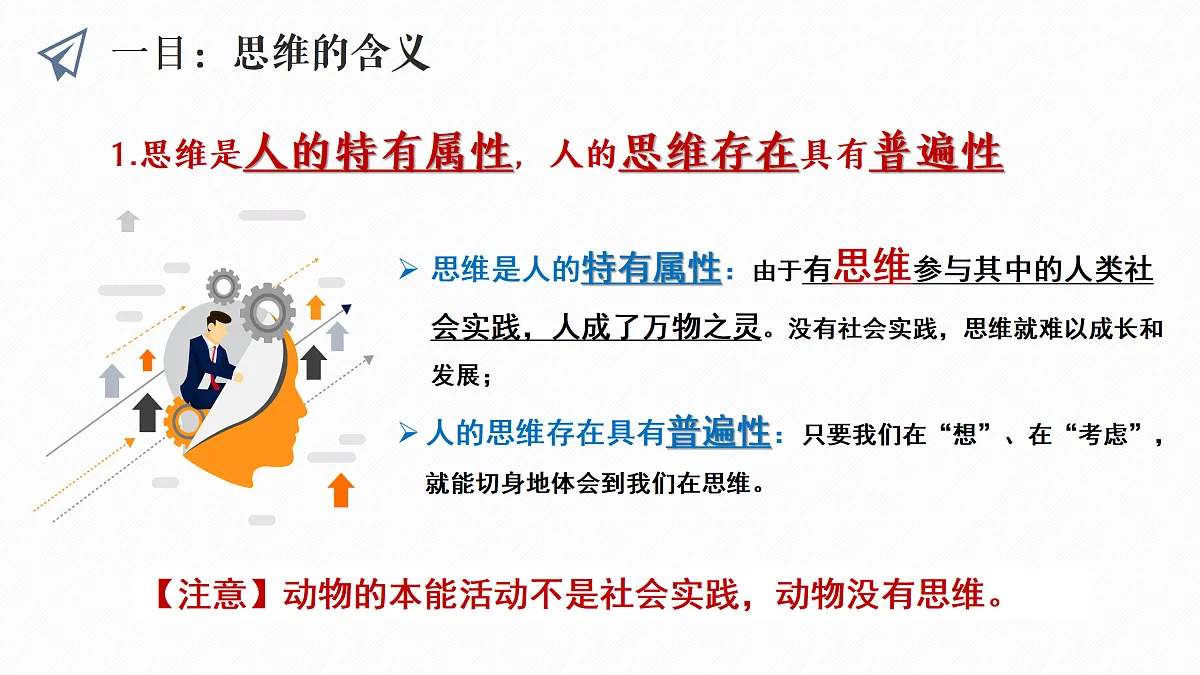 一目：思维的含义

1.思维是人的特有属性，人的思维存在具有普遍性

➢ 思维是人的特有属性：由于有思维参与其中的人类社会实践，人成了万物之灵。没有社会实践，思维就难以成长和发展；

➢ 人的思维存在具有普遍性：只要我们在“想”、在“考虑”，就能切身地体会到我们在思维。

【注意】动物的本能活动不是社会实践，动物没有思维。